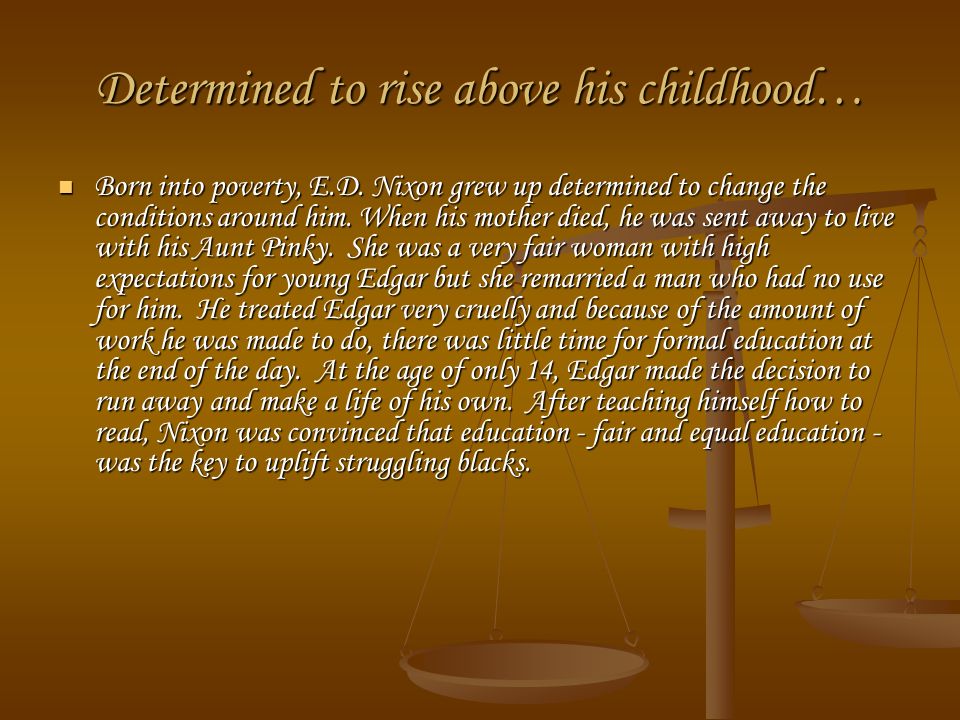 Determined to rise above his childhood…

Born into poverty, E.D. Nixon grew up determined to change the conditions around him. When his mother died, he was sent away to live with his Aunt Pinky. She was a very fair woman with high expectations for young Edgar but she remarried a man who had no use for him. He treated Edgar very cruelly and because of the amount of work he was made to do, there was little time for formal education at the end of the day. At the age of only 14, Edgar made the decision to run away and make a life of his own. After teaching himself how to read, Nixon was convinced that education - fair and equal education - was the key to uplift struggling blacks.